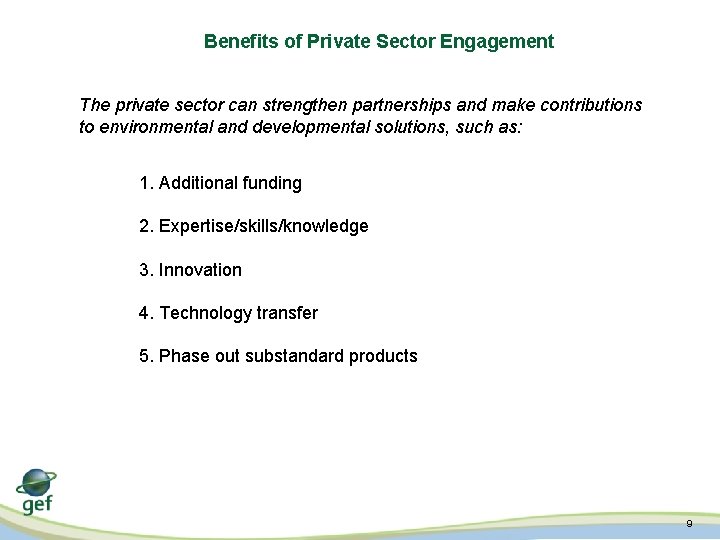 Benefits of Private Sector Engagement

The private sector can strengthen partnerships and make contributions to environmental and developmental solutions, such as:

1. Additional funding

2. Expertise/skills/knowledge

3. Innovation

4. Technology transfer

5. Phase out substandard products

gef

9